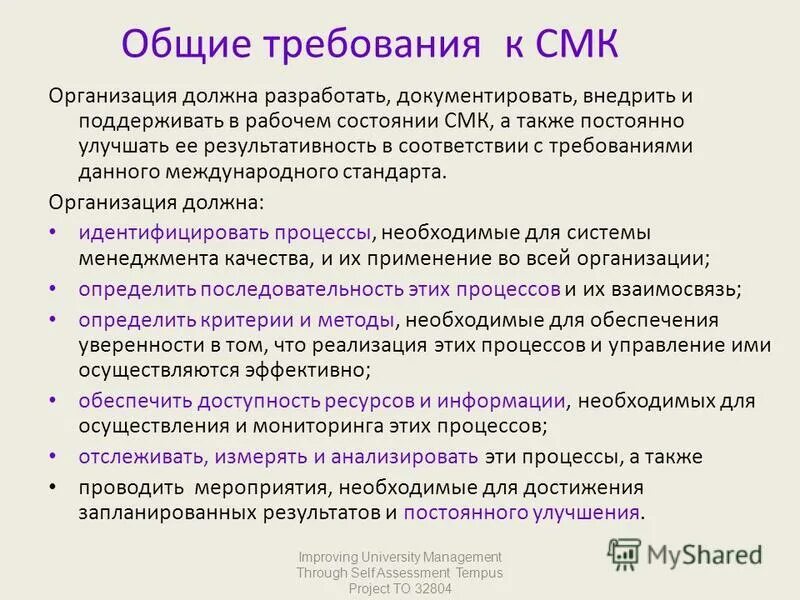 Общие требования к СМК

Организация должна разработать, документировать, внедрить и поддерживать в рабочем состоянии СМК, а также постоянно улучшать ее результативность в соответствии с требованиями данного международного стандарта.

Организация должна:

• идентифицировать процессы, необходимые для системы менеджмента качества, и их применение во всей организации;
• определить последовательность этих процессов и их взаимосвязь;
• определить критерии и методы, необходимые для обеспечения уверенности в том, что реализация этих процессов и управление ими осуществляются эффективно;
• обеспечить доступность ресурсов и информации, необходимых для осуществления и мониторинга этих процессов;
• отслеживать, измерять и анализировать эти процессы, а также
• проводить мероприятия, необходимые для достижения запланированных результатов и постоянного улучшения.

Improving University Management Through Self Assessment Tempus Project TO 32804

MyShared